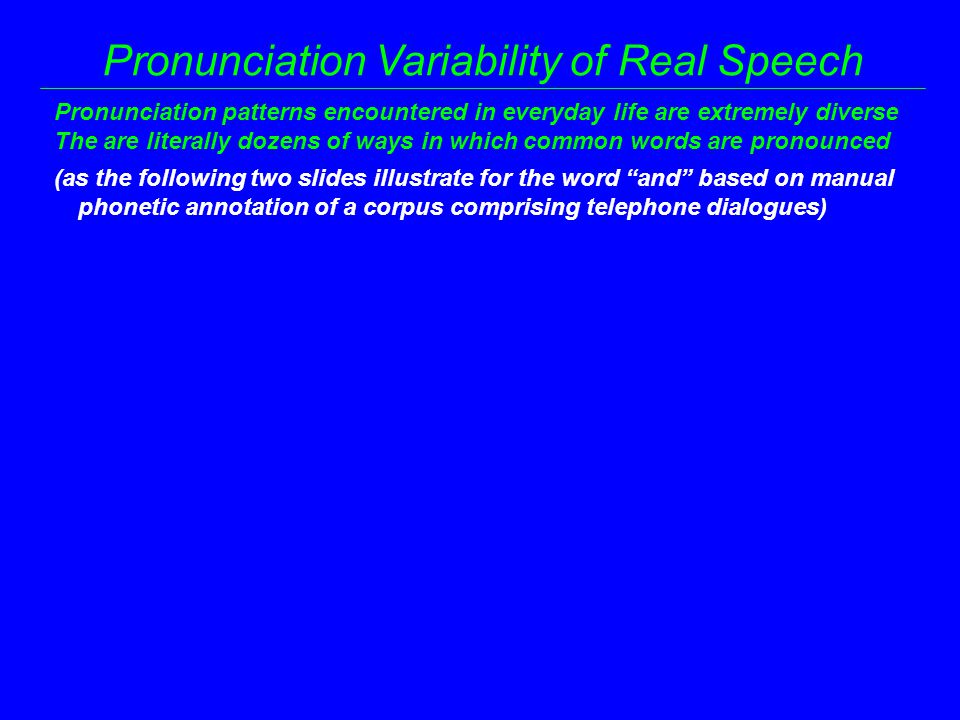 Pronunciation Variability of Real Speech

Pronunciation patterns encountered in everyday life are extremely diverse
The are literally dozens of ways in which common words are pronounced

(as the following two slides illustrate for the word “and” based on manual phonetic annotation of a corpus comprising telephone dialogues)